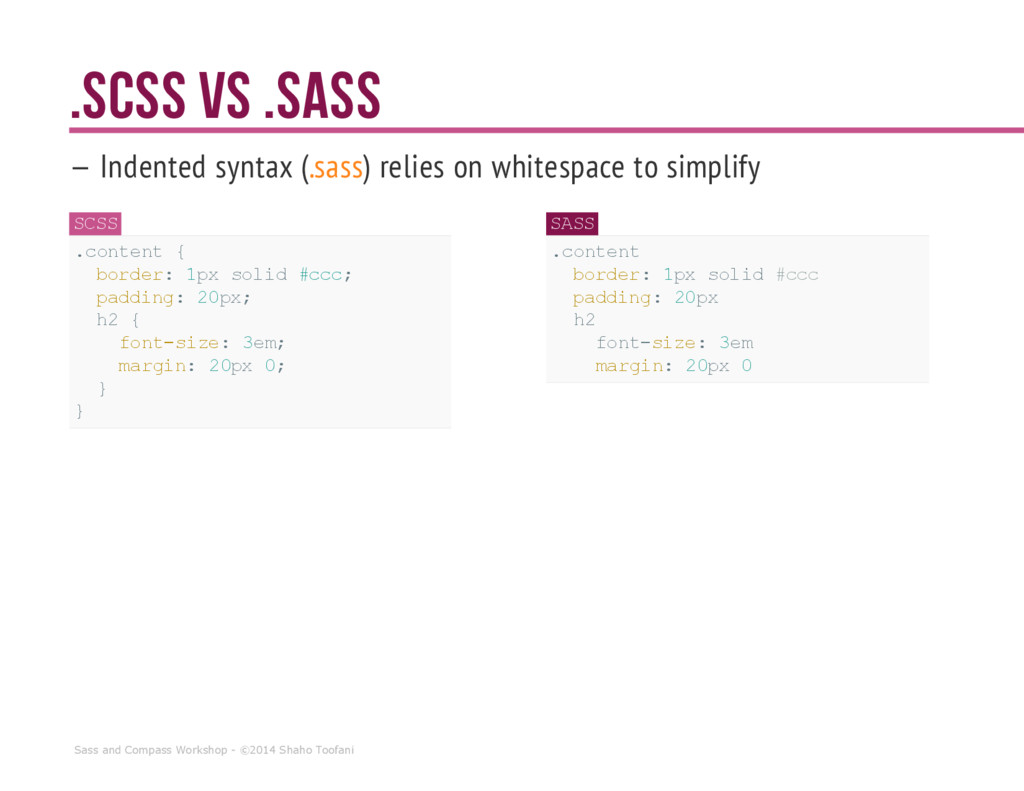 .SCSS VS .SASS

– Indented syntax (.sass) relies on whitespace to simplify

SCSS

.content {
  border: 1px solid #ccc;
  padding: 20px;
  h2 {
    font-size: 3em;
    margin: 20px 0;
  }
}

SASS

.content
  border: 1px solid #ccc
  padding: 20px
  h2
    font-size: 3em
    margin: 20px 0

Sass and Compass Workshop - ©2014 Shaho Toofani